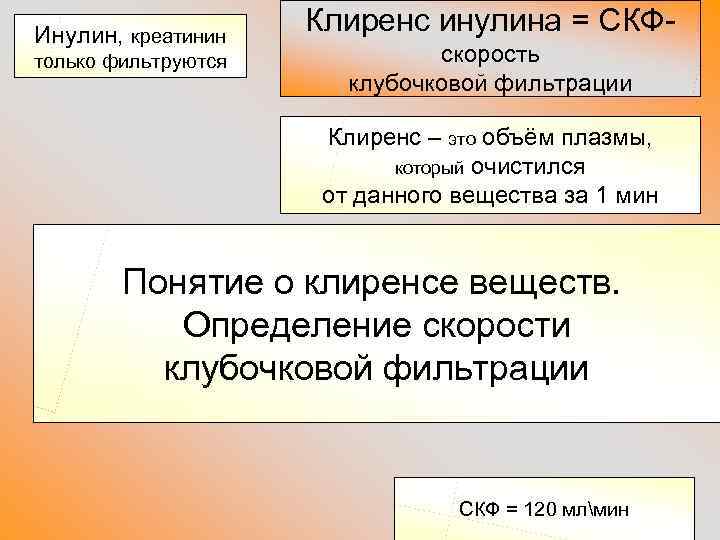 Инулин, креатинин только фильтруются

Клиренс инулина = СКФ- скорость клубочковой фильтрации

Клиренс – это объём плазмы, который очистился от данного вещества за 1 мин

Понятие о клиренсе веществ. Определение скорости клубочковой фильтрации

СКФ = 120 мл\мин